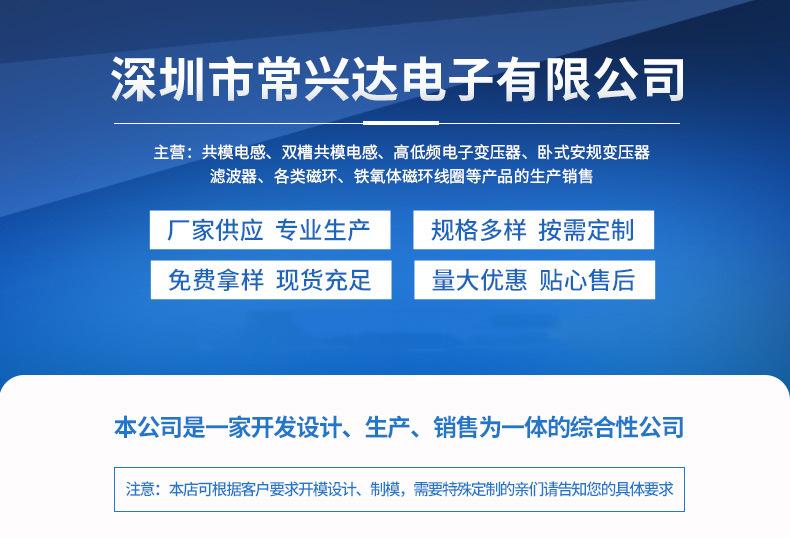 深圳市常兴达电子有限公司

主营：共模电感、双槽共模电感、高低频电子变压器、卧式安规变压器
滤波器、各类磁环、铁氧体磁环线圈等产品的生产销售

厂家供应 专业生产

规格多样 按需定制

免费拿样 现货充足

量大优惠 贴心售后

本公司是一家开发设计、生产、销售为一体的综合性公司

注意：本店可根据客户要求开模设计、制模，需要特殊定制的亲们请告知您的具体要求